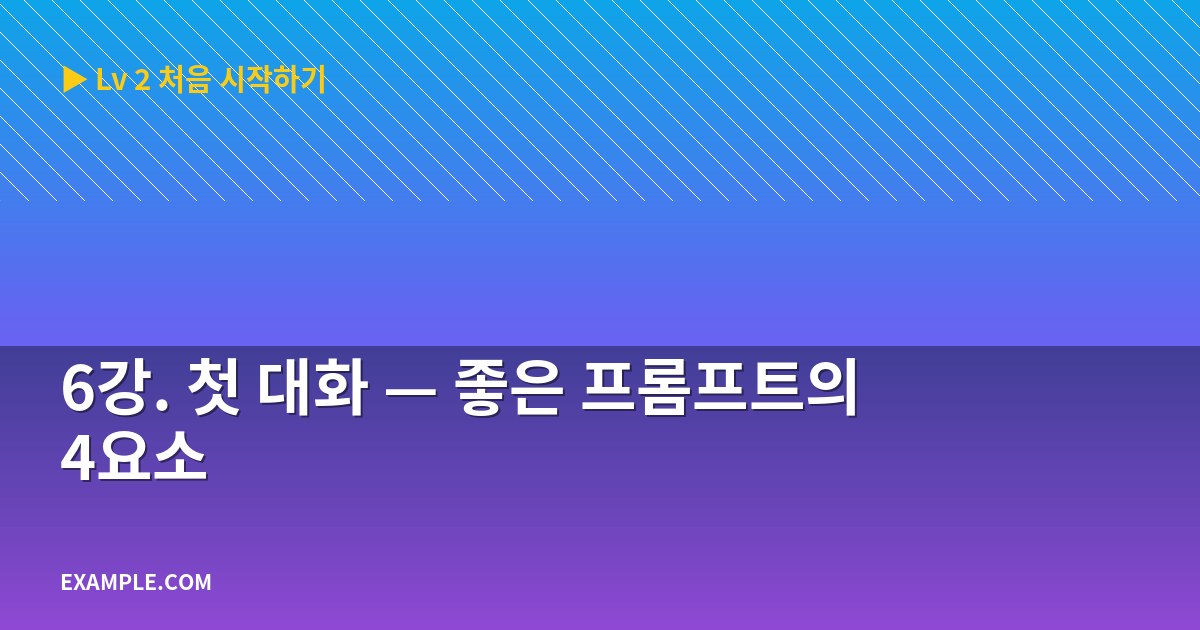 ▶ Lv 2 처음 시작하기

6강. 첫 대화 — 좋은 프롬프트의 4요소

EXAMPLE.COM